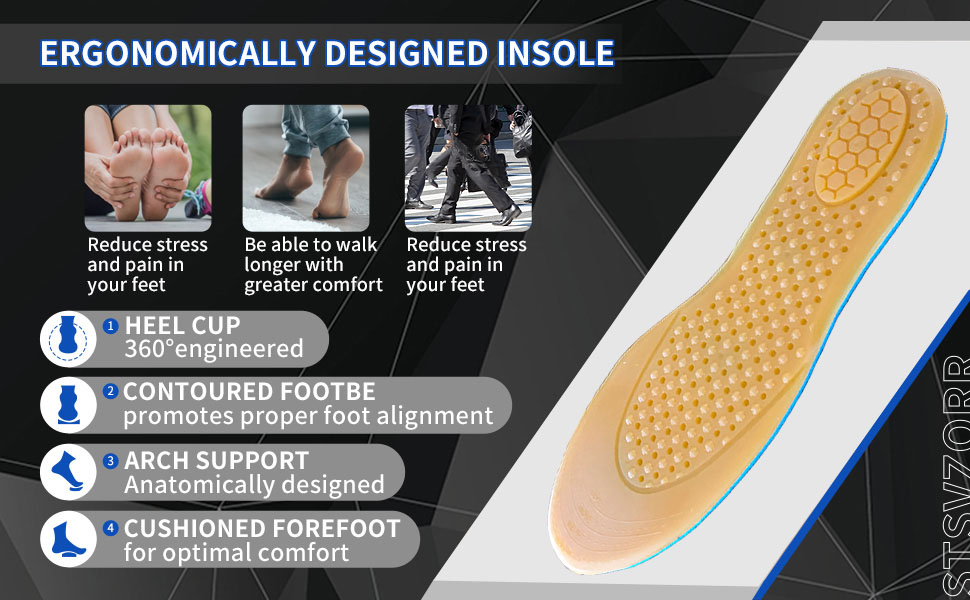 ERGONOMICALLY DESIGNED INSOLE

Reduce stress and pain in your feet

Be able to walk longer with greater comfort

Reduce stress and pain in your feet

1 HEEL CUP
360°engineered

2 CONTOURED FOOTBE
promotes proper foot alignment

3 ARCH SUPPORT
Anatomically designed

4 CUSHIONED FOREFOOT
for optimal comfort

STSVZORR